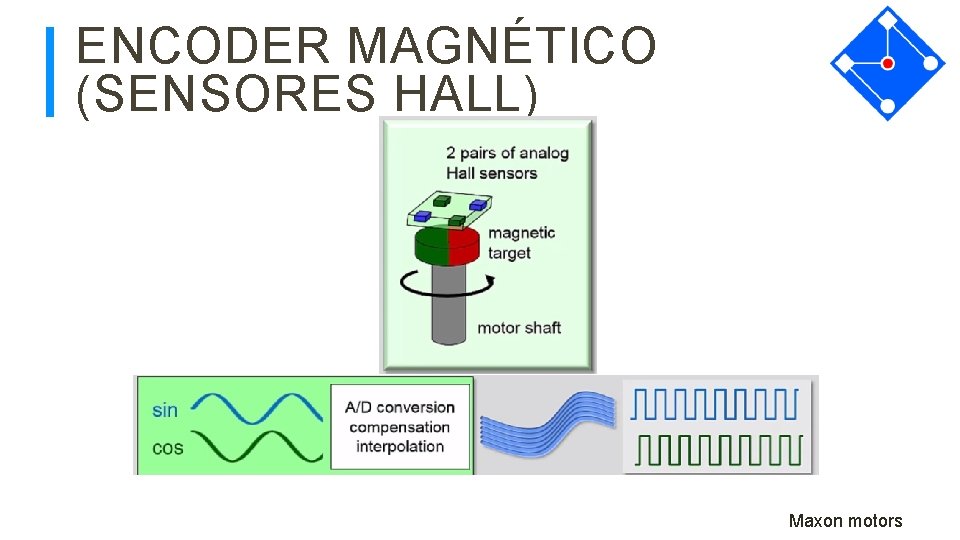 ENCODER MAGNÉTICO (SENSORES HALL)

2 pairs of analog Hall sensors

magnetic target

motor shaft

sin

cos

A/D conversion
compensation
interpolation

Maxon motors